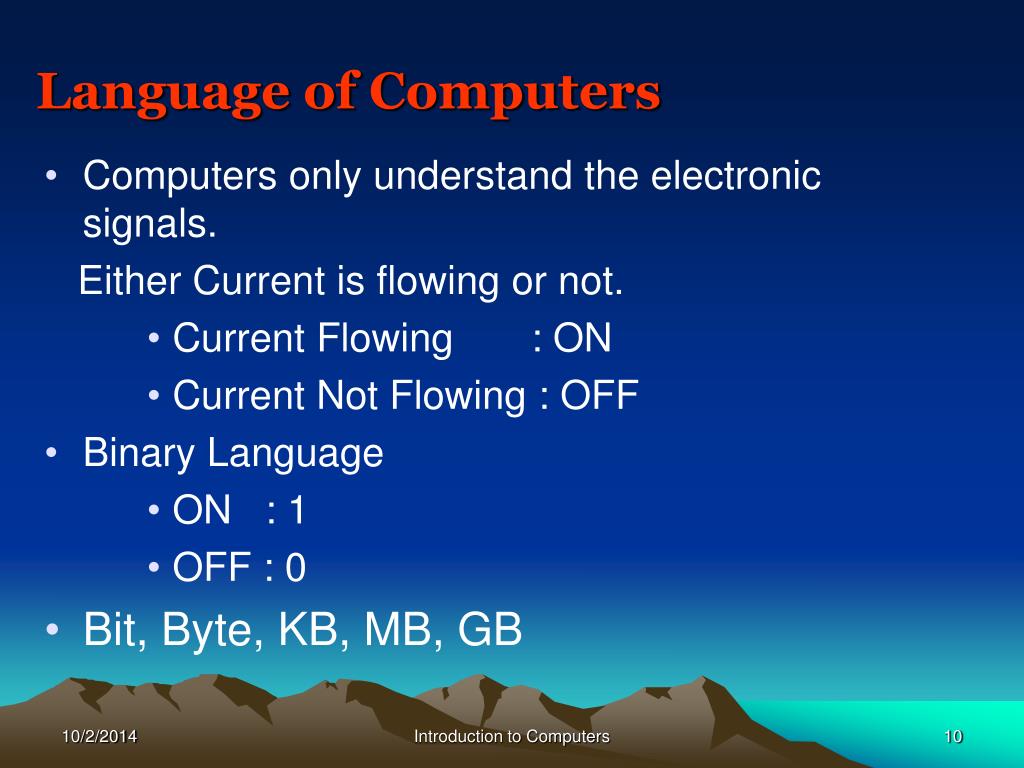 Language of Computers

• Computers only understand the electronic signals.

Either Current is flowing or not.

• Current Flowing : ON
• Current Not Flowing : OFF

• Binary Language

• ON : 1
• OFF : 0

• Bit, Byte, KB, MB, GB

10/2/2014

Introduction to Computers

10